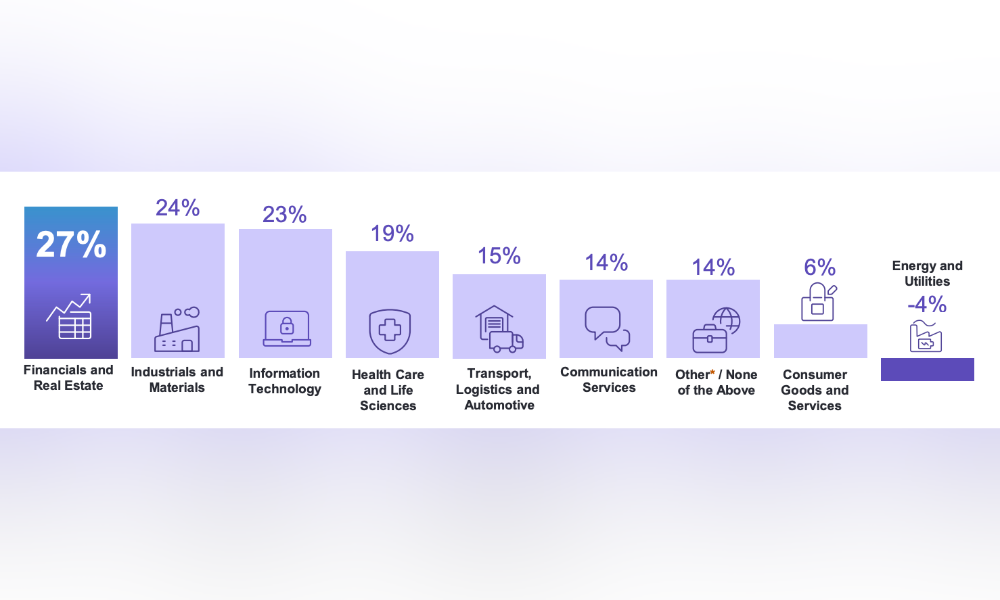 27%

Financials and Real Estate

24%

Industrials and Materials

23%

Information Technology

19%

Health Care and Life Sciences

15%

Transport, Logistics and Automotive

14%

Communication Services

14%

Other* / None of the Above

6%

Consumer Goods and Services

Energy and Utilities

-4%